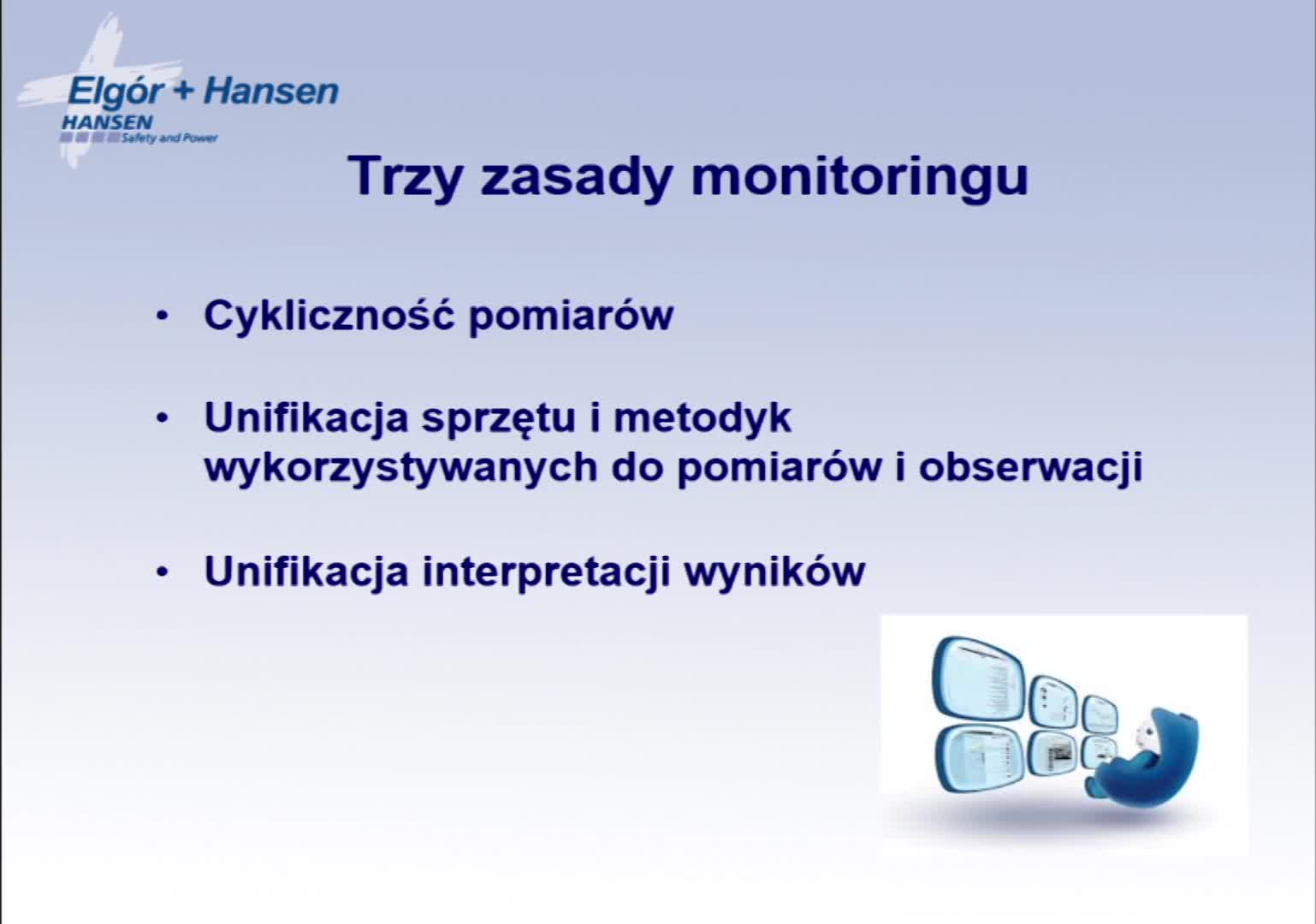 Elgór + Hansen
HANSEN
Safety and Power

Trzy zasady monitoringu

• Cykliczność pomiarów

• Unifikacja sprzętu i metodyk wykorzystywanych do pomiarów i obserwacji

• Unifikacja interpretacji wyników